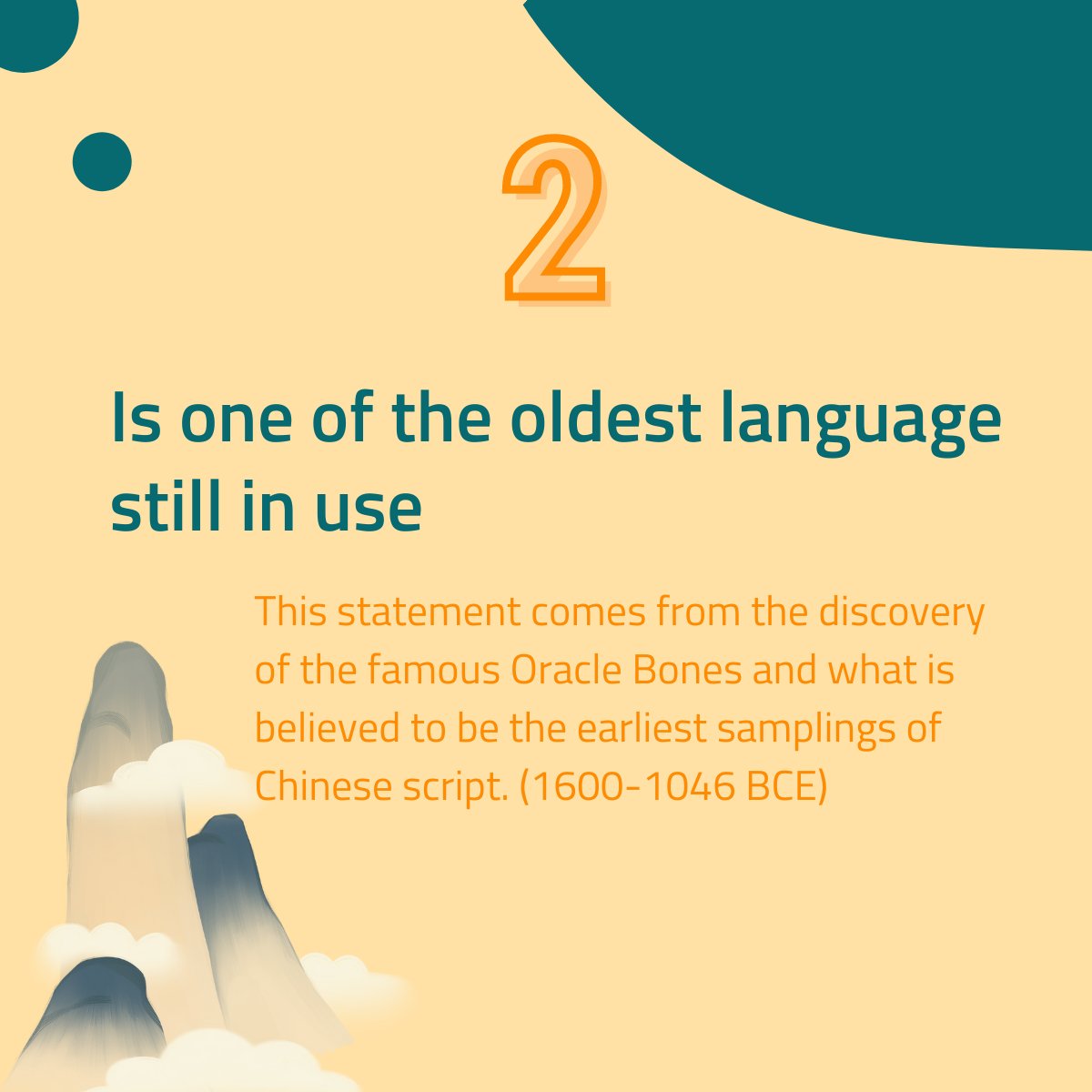 2

Is one of the oldest language still in use

This statement comes from the discovery of the famous Oracle Bones and what is believed to be the earliest samplings of Chinese script. (1600-1046 BCE)